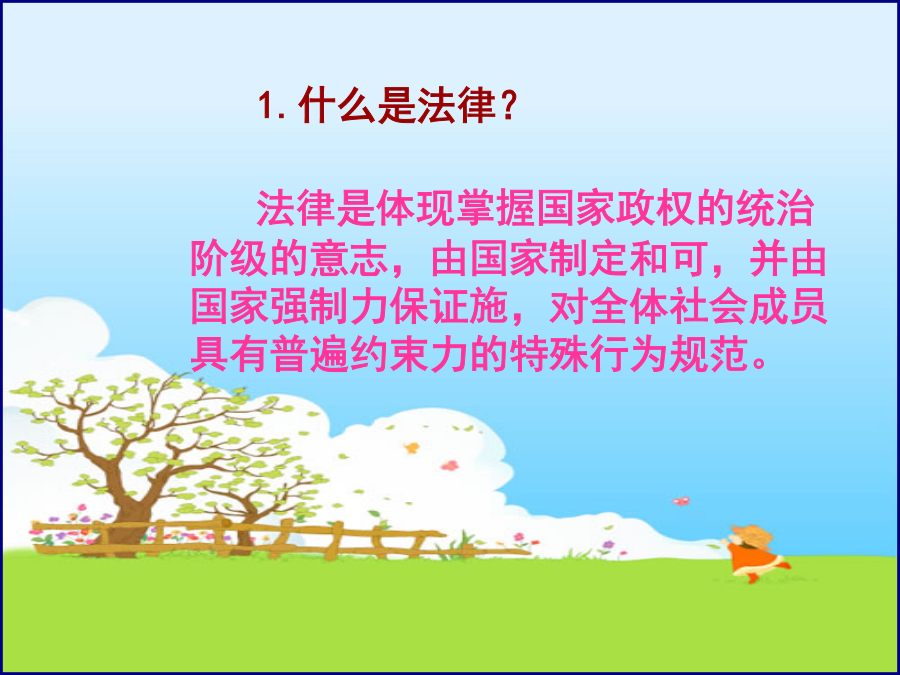 1. 什么是法律？

法律是体现掌握国家政权的统治阶级的意志，由国家制定和可，并由国家强制力保证施，对全体社会成员具有普遍约束力的特殊行为规范。